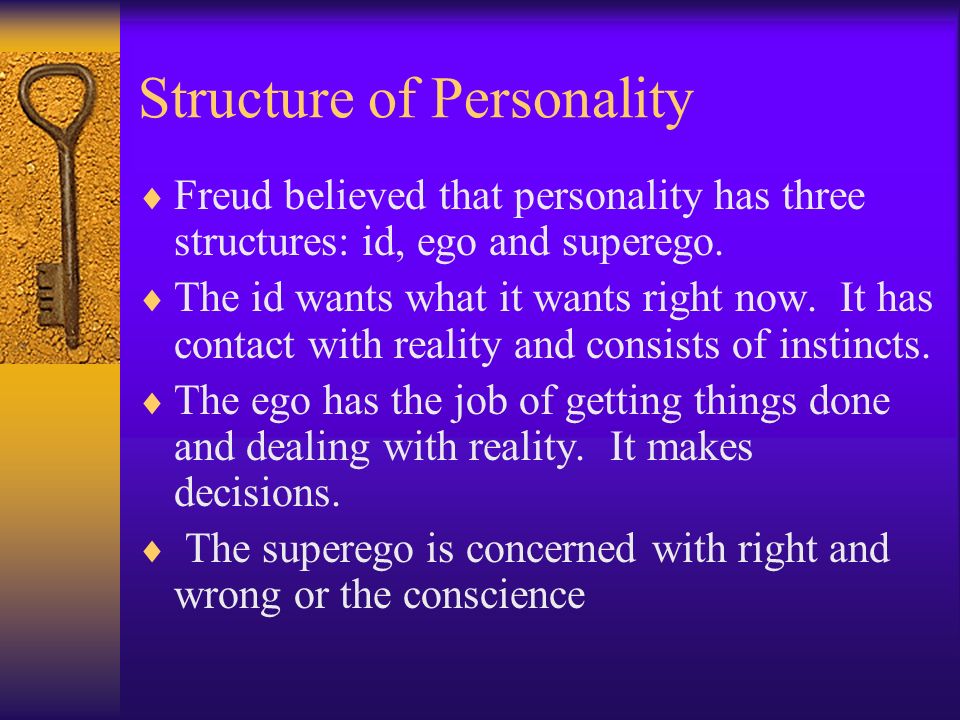 Structure of Personality

♦ Freud believed that personality has three structures: id, ego and superego.

♦ The id wants what it wants right now. It has contact with reality and consists of instincts.

♦ The ego has the job of getting things done and dealing with reality. It makes decisions.

♦ The superego is concerned with right and wrong or the conscience